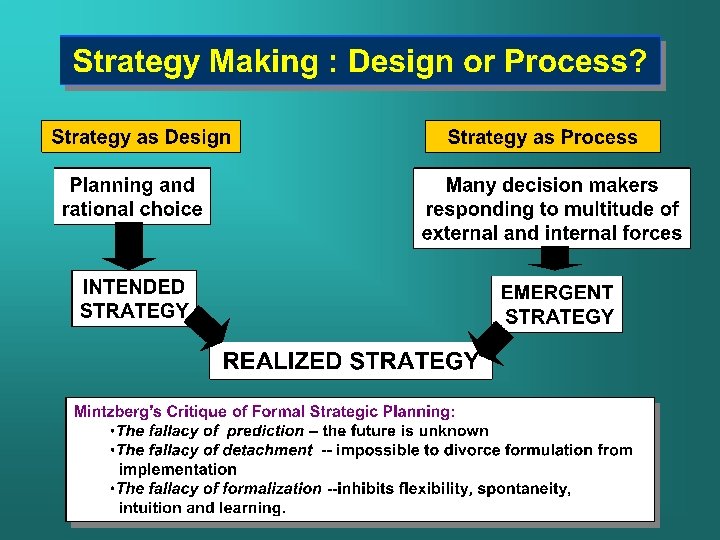 Strategy Making : Design or Process?

Strategy as Design

Planning and rational choice

INTENDED STRATEGY

Strategy as Process

Many decision makers responding to multitude of external and internal forces

EMERGENT STRATEGY

REALIZED STRATEGY

Mintzberg's Critique of Formal Strategic Planning:

• The fallacy of prediction – the future is unknown

• The fallacy of detachment -- impossible to divorce formulation from implementation

• The fallacy of formalization --inhibits flexibility, spontaneity, intuition and learning.